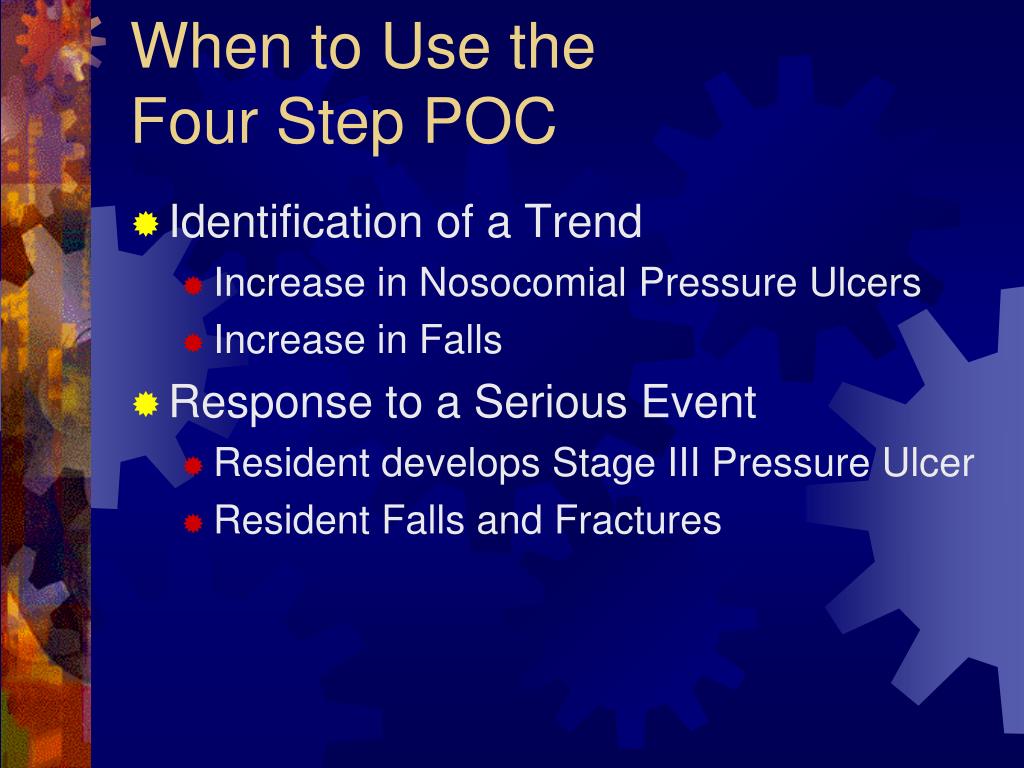 When to Use the Four Step POC

Identification of a Trend

Increase in Nosocomial Pressure Ulcers

Increase in Falls

Response to a Serious Event

Resident develops Stage III Pressure Ulcer

Resident Falls and Fractures